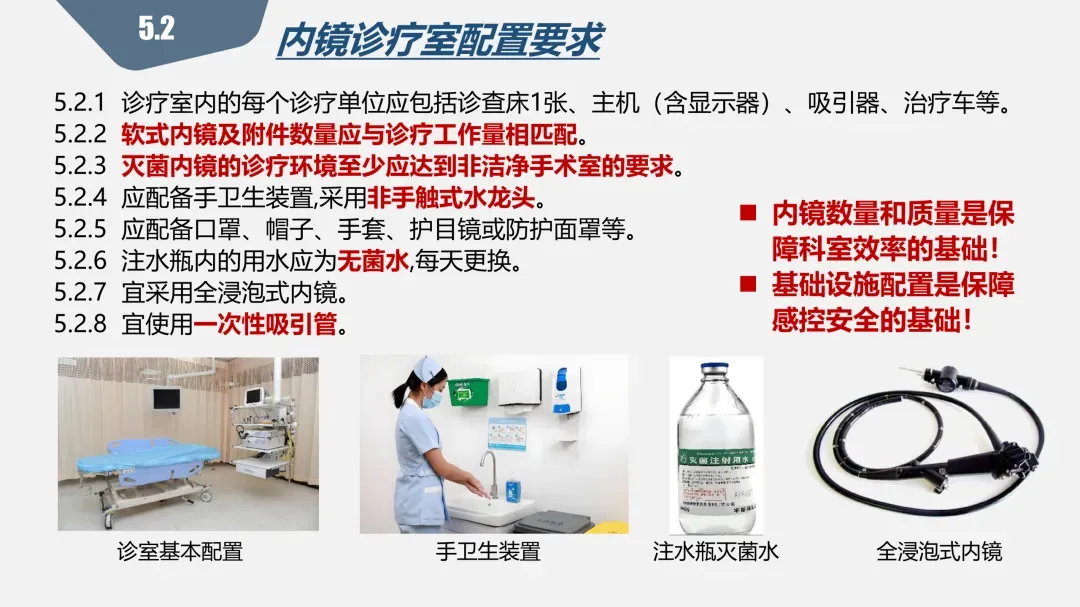 5.2

内镜诊疗室配置要求

5.2.1 诊疗室内的每个诊疗单位应包括诊查床1张、主机（含显示器）、吸引器、治疗车等。
5.2.2 软式内镜及附件数量应与诊疗工作量相匹配。
5.2.3 灭菌内镜的诊疗环境至少应达到非洁净手术室的要求。
5.2.4 应配备手卫生装置,采用非手触式水龙头。
5.2.5 应配备口罩、帽子、手套、护目镜或防护面罩等。
5.2.6 注水瓶内的用水应为无菌水,每天更换。
5.2.7 宜采用全浸泡式内镜。
5.2.8 宜使用一次性吸引管。

■ 内镜数量和质量是保障科室效率的基础！
■ 基础设施配置是保障感控安全的基础！

灭菌注射用水

诊室基本配置

手卫生装置

注水瓶灭菌水

全浸泡式内镜